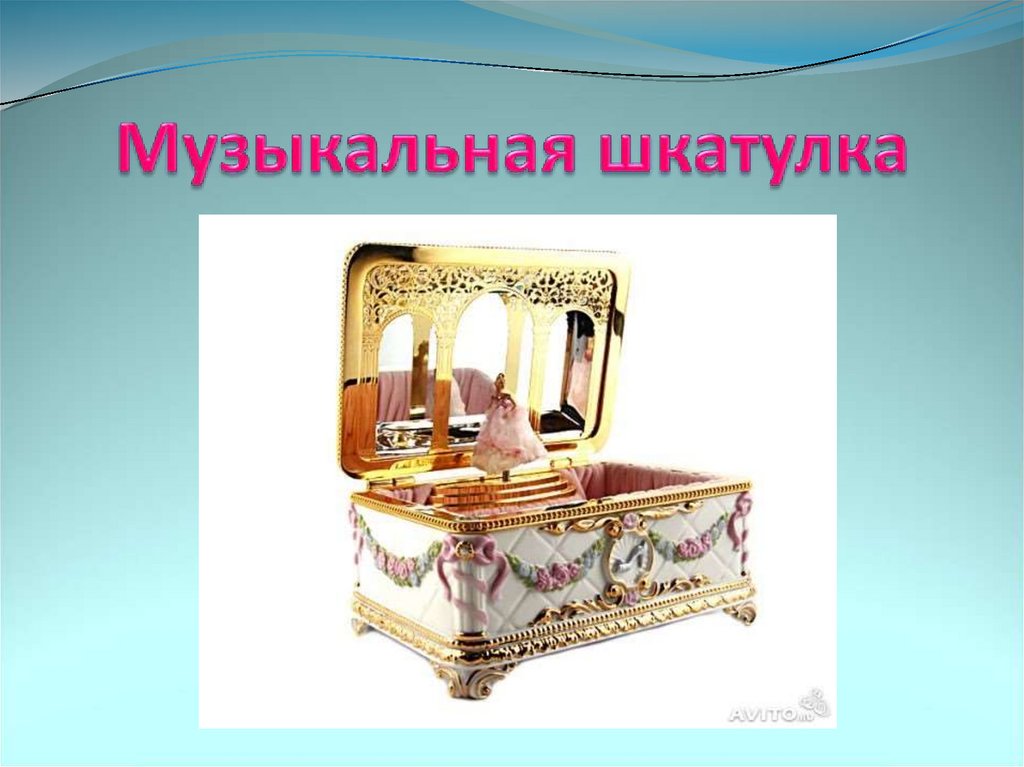 Музыкальная шкатулка

AVITO.ru